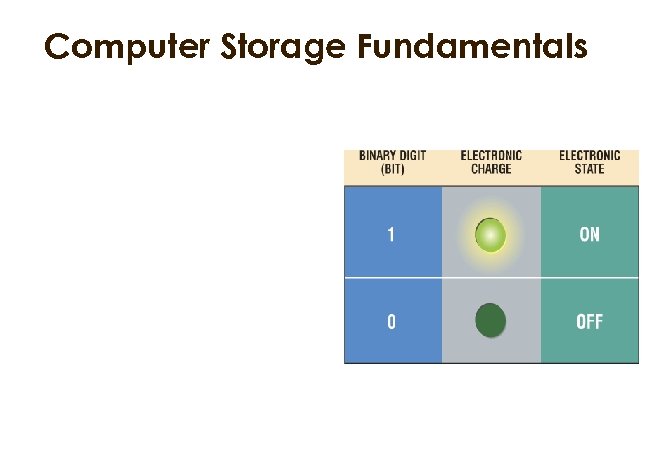 Computer Storage Fundamentals

| BINARY DIGIT (BIT) | ELECTRONIC CHARGE | ELECTRONIC STATE |
|---|---|---|
| 1 | | ON |
| 0 | | OFF |